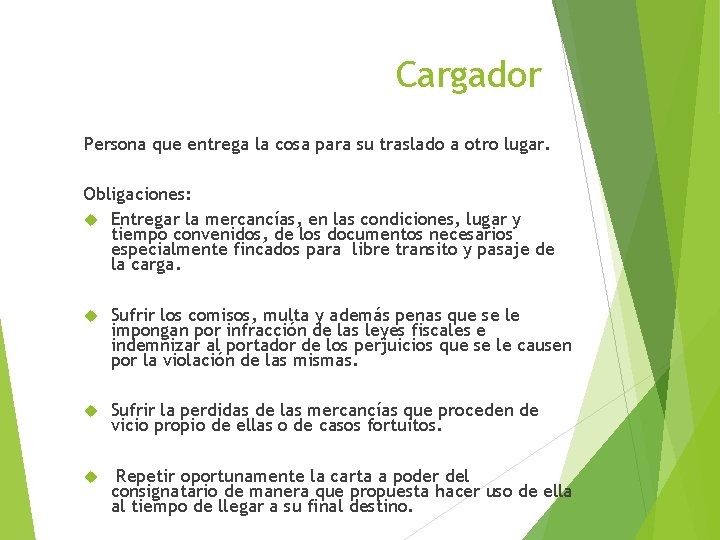 Cargador

Persona que entrega la cosa para su traslado a otro lugar.

Obligaciones:

Entregar la mercancías, en las condiciones, lugar y tiempo convenidos, de los documentos necesarios especialmente fincados para libre transito y pasaje de la carga.

Sufrir los comisos, multa y además penas que se le impongan por infracción de las leyes fiscales e indemnizar al portador de los perjuicios que se le causen por la violación de las mismas.

Sufrir la perdidas de las mercancías que proceden de vicio propio de ellas o de casos fortuitos.

Repetir oportunamente la carta a poder del consignatario de manera que propuesta hacer uso de ella al tiempo de llegar a su final destino.